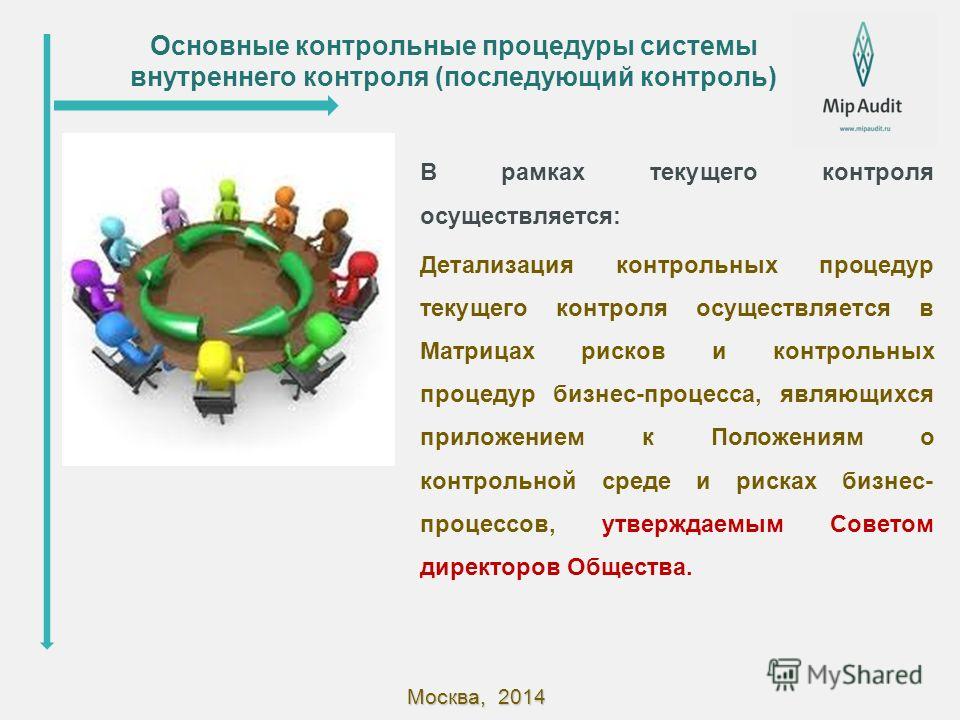 Основные контрольные процедуры системы внутреннего контроля (последующий контроль)

Mip Audit
www.mipaudit.ru

В рамках текущего контроля осуществляется:

Детализация контрольных процедур текущего контроля осуществляется в Матрицах рисков и контрольных процедур бизнес-процесса, являющихся приложением к Положениям о контрольной среде и рисках бизнес-процессов, утверждаемым Советом директоров Общества.

MyShared

Москва, 2014